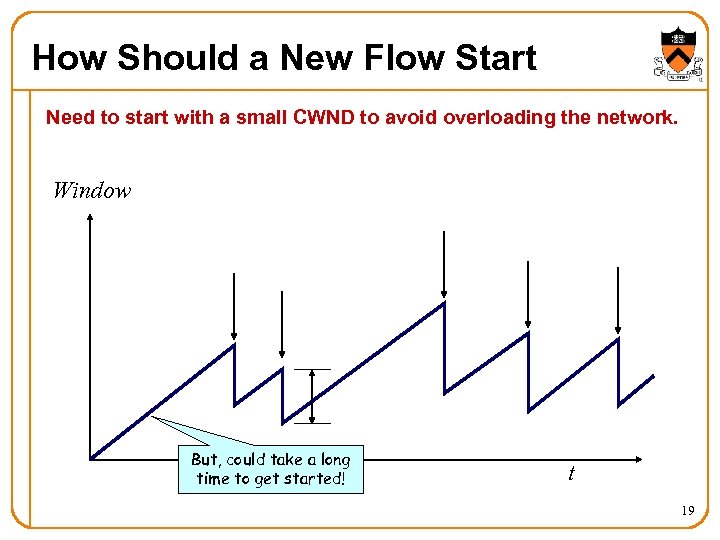 How Should a New Flow Start

Need to start with a small CWND to avoid overloading the network.

Window

But, could take a long time to get started!

t

19